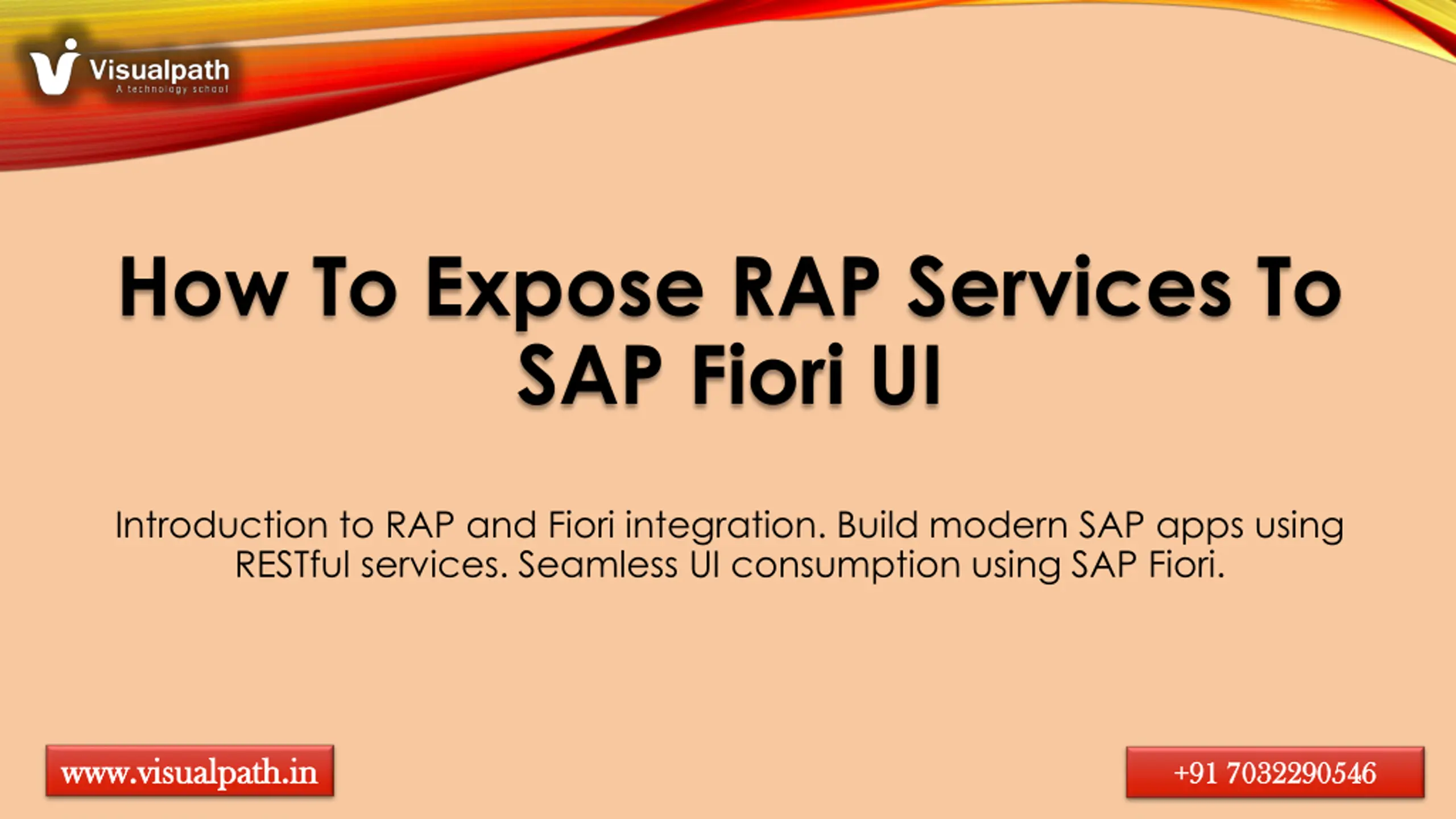 Visualpath
A technology school

How To Expose RAP Services To SAP Fiori UI

Introduction to RAP and Fiori integration. Build modern SAP apps using RESTful services. Seamless UI consumption using SAP Fiori.

www.visualpath.in

+91 7032290546